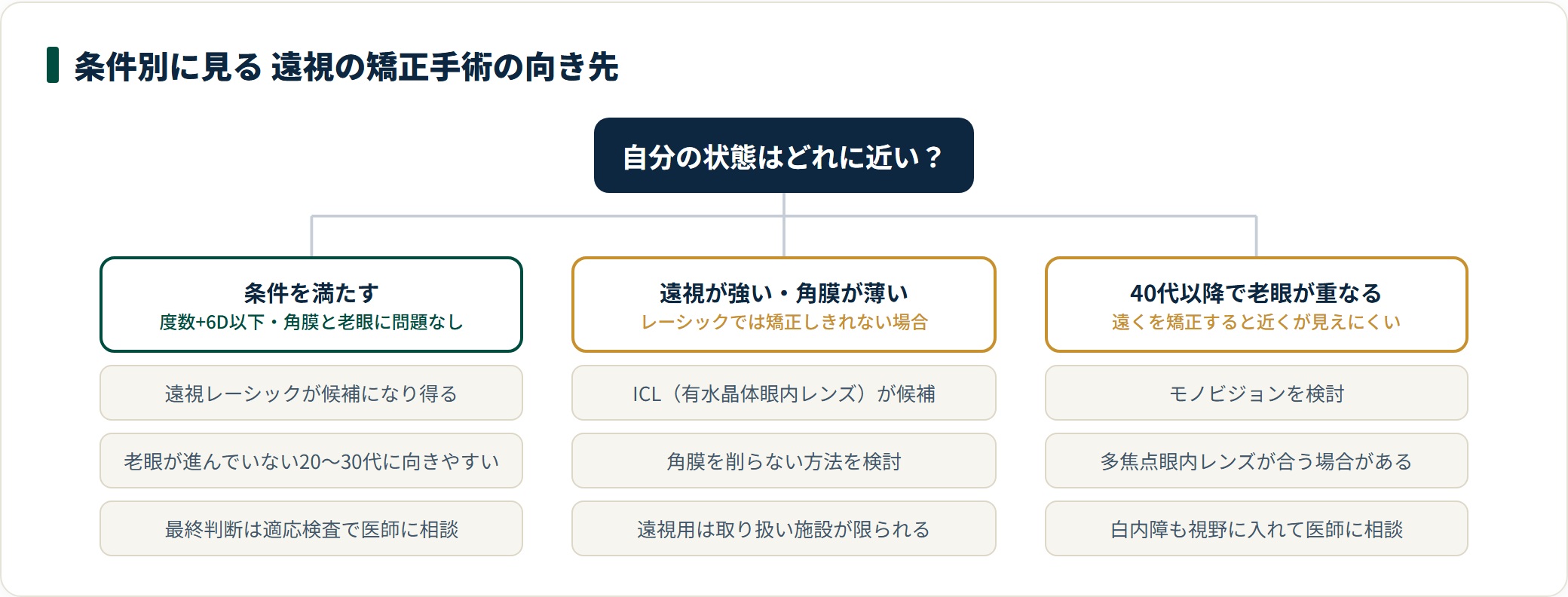 条件別に見る 遠視の矯正手術の向き先

自分の状態はどれに近い？

条件を満たす
度数+6D以下・角膜と老眼に問題なし

遠視レーシックが候補になり得る

老眼が進んでいない20〜30代に向きやすい

最終判断は適応検査で医師に相談

遠視が強い・角膜が薄い
レーシックでは矯正しきれない場合

ICL（有水晶体眼内レンズ）が候補

角膜を削らない方法を検討

遠視用は取り扱い施設が限られる

40代以降で老眼が重なる
遠くを矯正すると近くが見えにくい

モノビジョンを検討

多焦点眼内レンズが合う場合がある

白内障も視野に入れて医師に相談